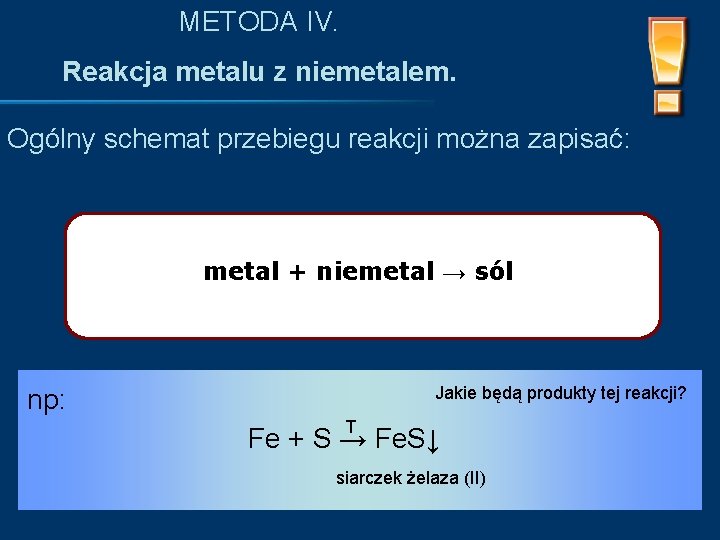 METODA IV.

Reakcja metalu z niemetalem.

Ogólny schemat przebiegu reakcji można zapisać:

metal + niemetal → sól

np:

Jakie będą produkty tej reakcji?

$Fe + S \xrightarrow{T} FeS\downarrow$

siarczek żelaza (II)